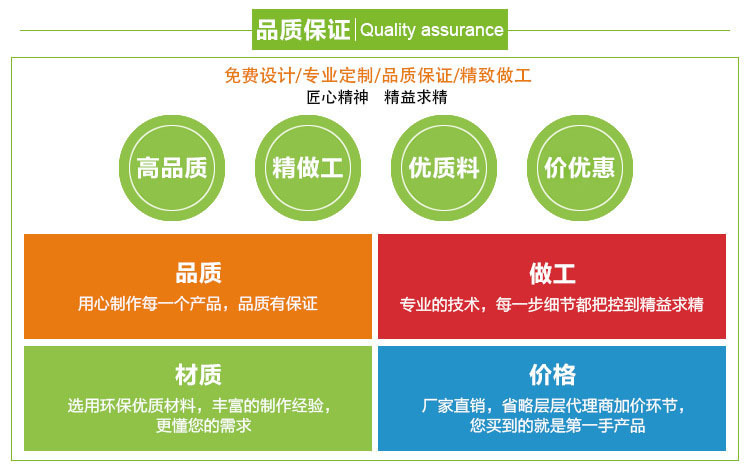 品质保证 | Quality assurance

免费设计/专业定制/品质保证/精致做工
匠心精神　精益求精

高品质

精做工

优质料

价优惠

品质
用心制作每一个产品，品质有保证

做工
专业的技术，每一步细节都把控到精益求精

材质
选用环保优质材料，丰富的制作经验，更懂您的需求

价格
厂家直销，省略层层代理商加价环节，您买到的就是第一手产品